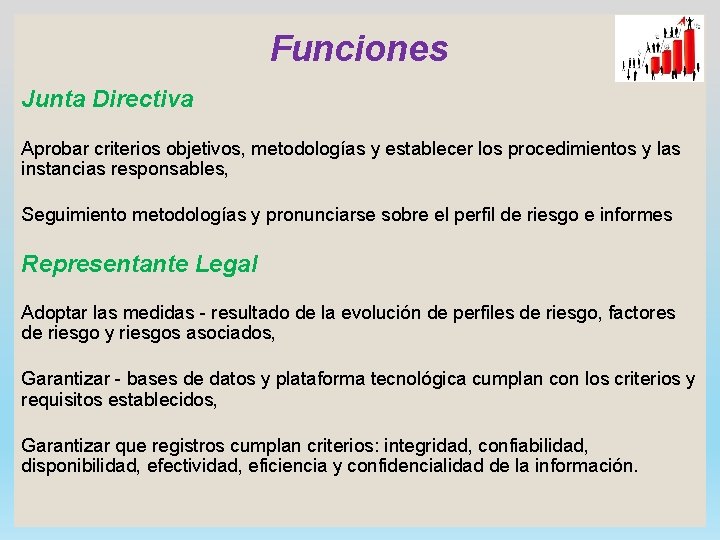 Funciones

Junta Directiva

Aprobar criterios objetivos, metodologías y establecer los procedimientos y las instancias responsables,

Seguimiento metodologías y pronunciarse sobre el perfil de riesgo e informes

Representante Legal

Adoptar las medidas - resultado de la evolución de perfiles de riesgo, factores de riesgo y riesgos asociados,

Garantizar - bases de datos y plataforma tecnológica cumplan con los criterios y requisitos establecidos,

Garantizar que registros cumplan criterios: integridad, confiabilidad, disponibilidad, efectividad, eficiencia y confidencialidad de la información.